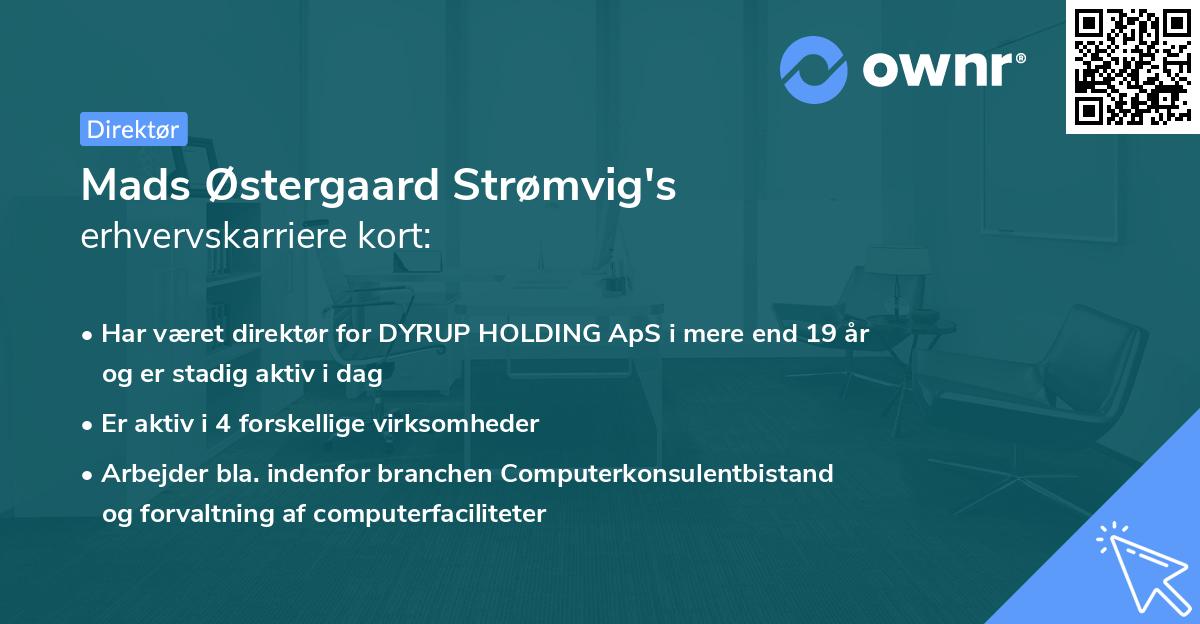 ownr®

Direktør

Mads Østergaard Strømvig's erhvervskarriere kort:

• Har været direktør for DYRUP HOLDING ApS i mere end 19 år og er stadig aktiv i dag

• Er aktiv i 4 forskellige virksomheder

• Arbejder bla. indenfor branchen Computerkonsulentbistand og forvaltning af computerfaciliteter